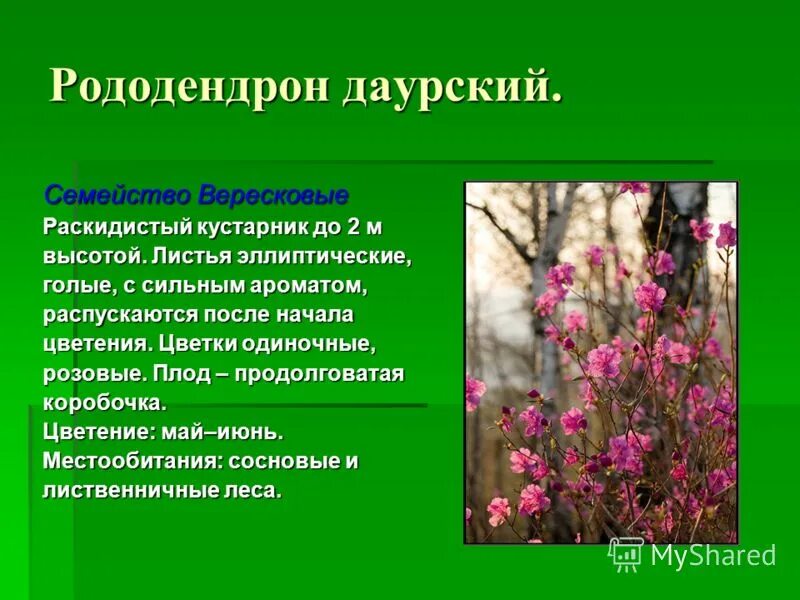 Рододендрон даурский.

Семейство Вересковые
Раскидистый кустарник до 2 м высотой. Листья эллиптические, голые, с сильным ароматом, распускаются после начала цветения. Цветки одиночные, розовые. Плод – продолговатая коробочка.
Цветение: май–июнь.
Местообитания: сосновые и лиственничные леса.

MyShared